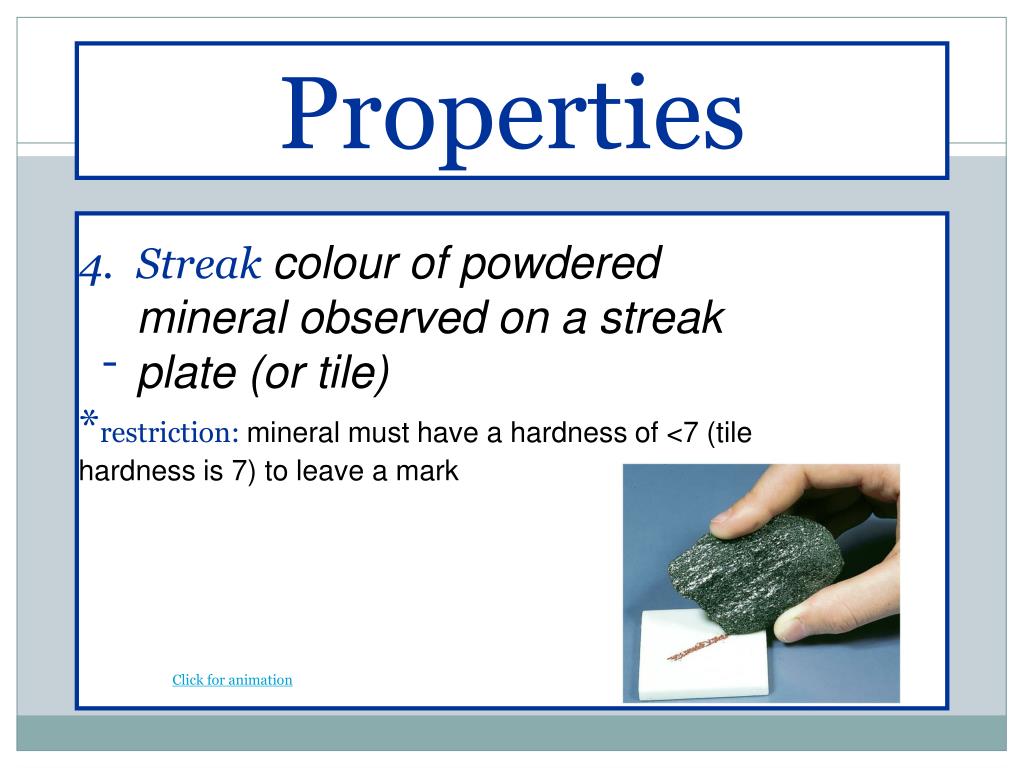 Properties

4. Streak colour of powdered mineral observed on a streak
- plate (or tile)

*restriction: mineral must have a hardness of <7 (tile hardness is 7) to leave a mark

Click for animation